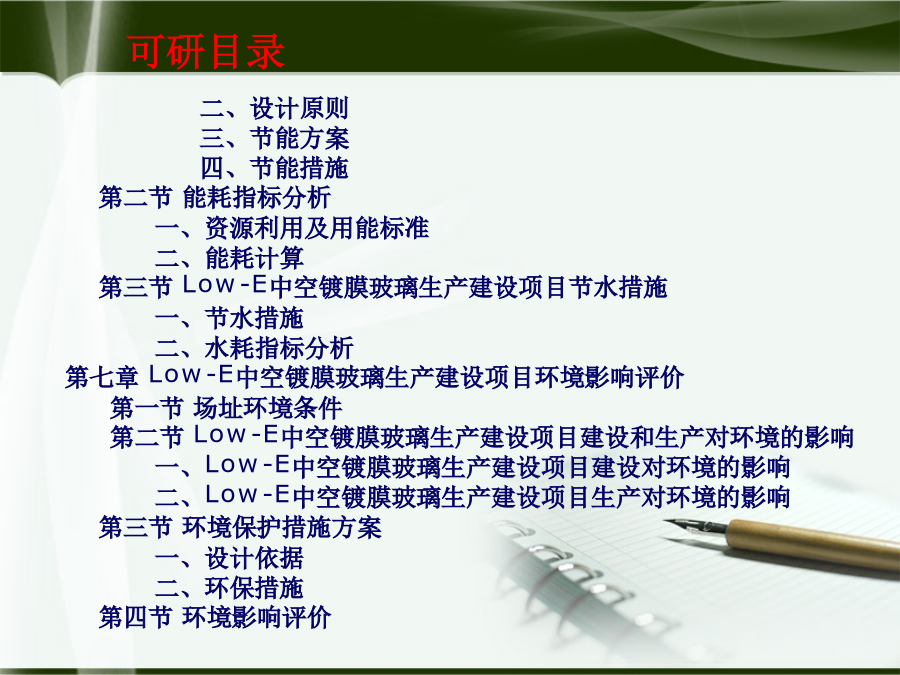 可研目录

二、设计原则
三、节能方案
四、节能措施
第二节 能耗指标分析
一、资源利用及用能标准
二、能耗计算
第三节 Low-E中空镀膜玻璃生产建设项目节水措施
一、节水措施
二、水耗指标分析
第七章 Low-E中空镀膜玻璃生产建设项目环境影响评价
第一节 场址环境条件
第二节 Low-E中空镀膜玻璃生产建设项目建设和生产对环境的影响
一、Low-E中空镀膜玻璃生产建设项目建设对环境的影响
二、Low-E中空镀膜玻璃生产建设项目生产对环境的影响
第三节 环境保护措施方案
一、设计依据
二、环保措施
第四节 环境影响评价